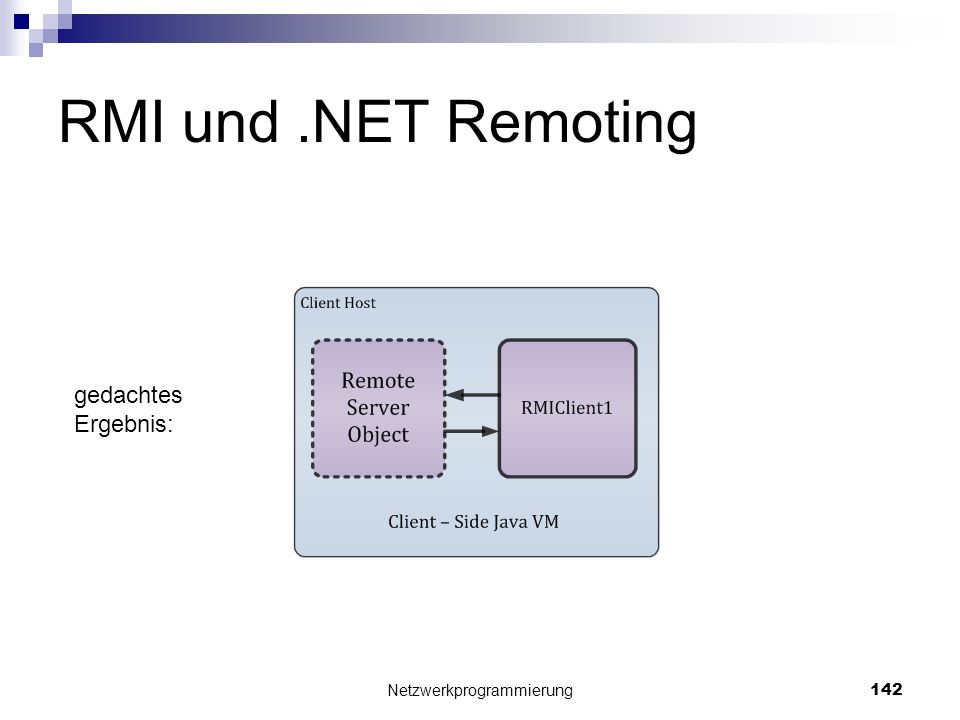 RMI und .NET Remoting

gedachtes Ergebnis:

Client Host

Remote Server Object

RMIClient1

Client – Side Java VM

Netzwerkprogrammierung

142